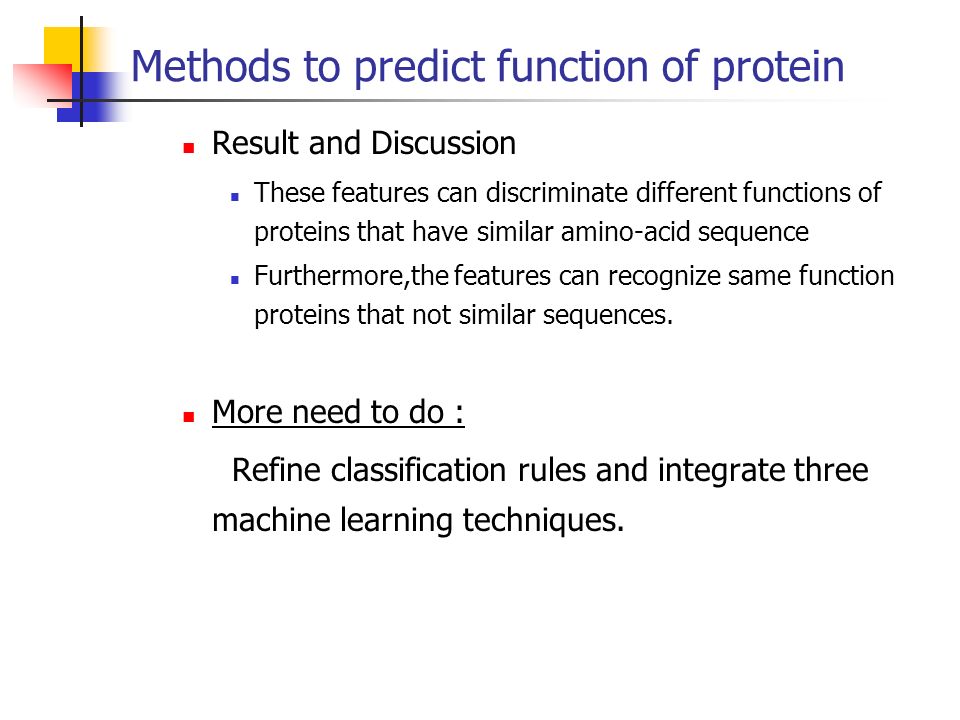 Methods to predict function of protein

Result and Discussion

These features can discriminate different functions of proteins that have similar amino-acid sequence

Furthermore,the features can recognize same function proteins that not similar sequences.

More need to do :

Refine classification rules and integrate three machine learning techniques.